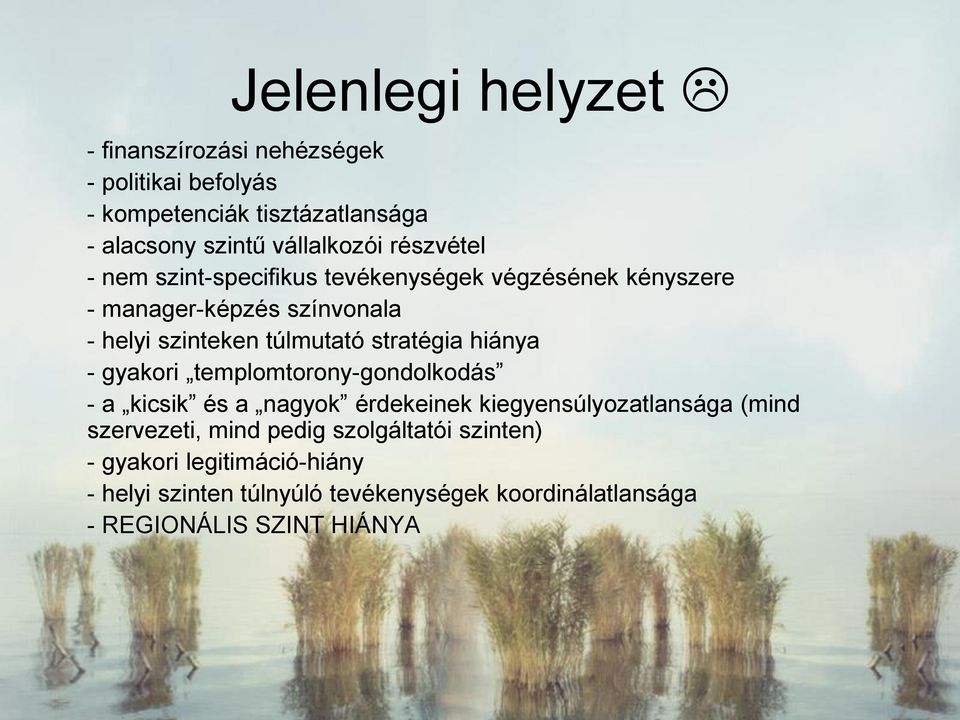 Jelenlegi helyzet ☹

- finanszírozási nehézségek
- politikai befolyás
- kompetenciák tisztázatlansága
- alacsony szintű vállalkozói részvétel
- nem szint-specifikus tevékenységek végzésének kényszere
- manager-képzés színvonala
- helyi szinteken túlmutató stratégia hiánya
- gyakori „templomtorony-gondolkodás”
- a „kicsik” és a „nagyok” érdekeinek kiegyensúlyozatlansága (mind szervezeti, mind pedig szolgáltatói szinten)
- gyakori legitimáció-hiány
- helyi szinten túlnyúló tevékenységek koordinálatlansága
- REGIONÁLIS SZINT HIÁNYA